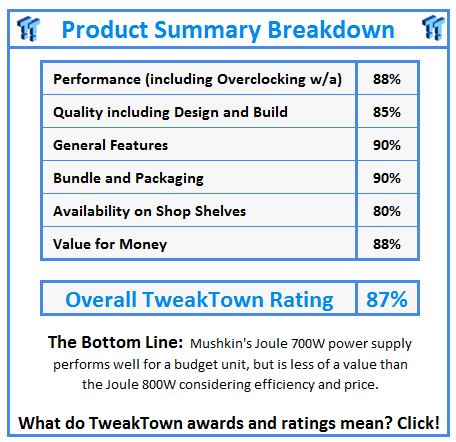 Product Summary Breakdown

| Performance (including Overclocking w/a) | 88% |
|---|---|
| Quality including Design and Build | 85% |
| General Features | 90% |
| Bundle and Packaging | 90% |
| Availability on Shop Shelves | 80% |
| Value for Money | 88% |

| Overall TweakTown Rating | 87% |
|---|---|

The Bottom Line: Mushkin's Joule 700W power supply performs well for a budget unit, but is less of a value than the Joule 800W considering efficiency and price.

What do TweakTown awards and ratings mean? Click!